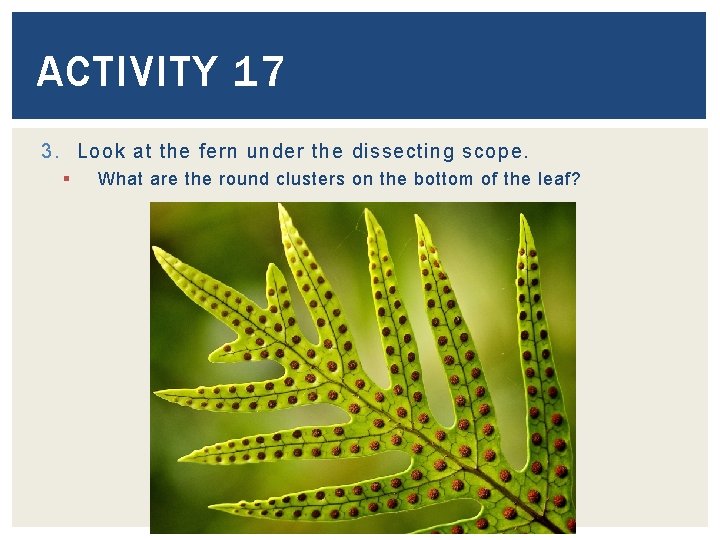 ACTIVITY 17

3. Look at the fern under the dissecting scope.

▪ What are the round clusters on the bottom of the leaf?